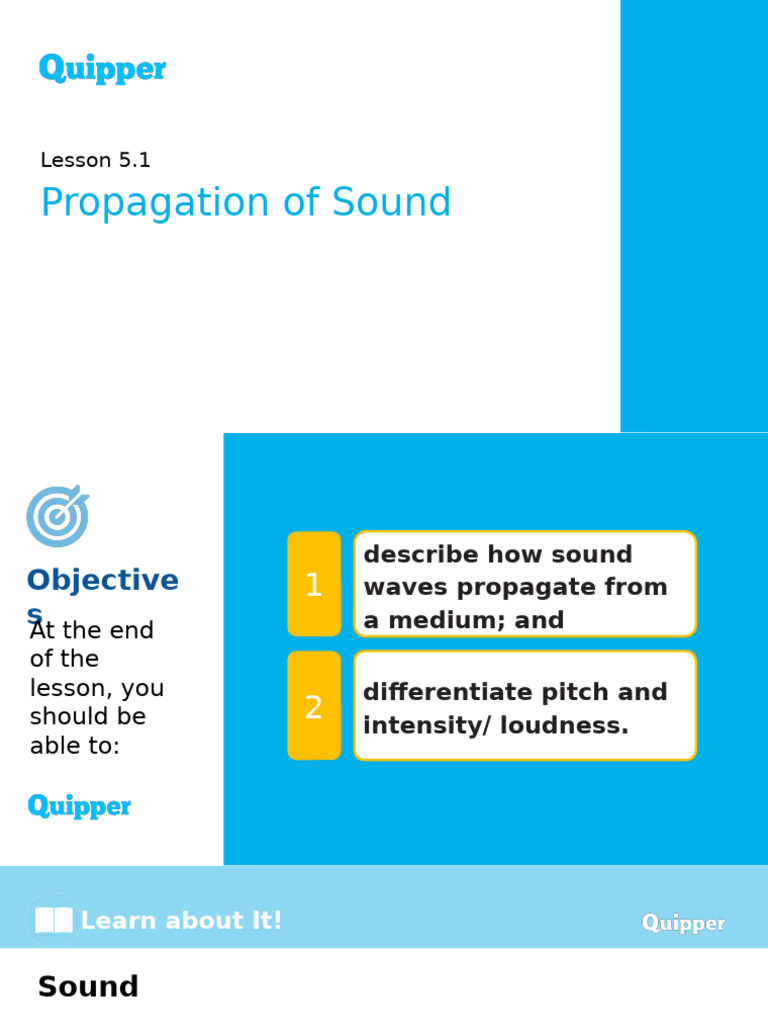 Quipper

Lesson 5.1

Propagation of Sound

Objectives

At the end of the lesson, you should be able to:

1 describe how sound waves propagate from a medium; and

2 differentiate pitch and intensity/ loudness.

Quipper

Learn about It!

Quipper

Sound